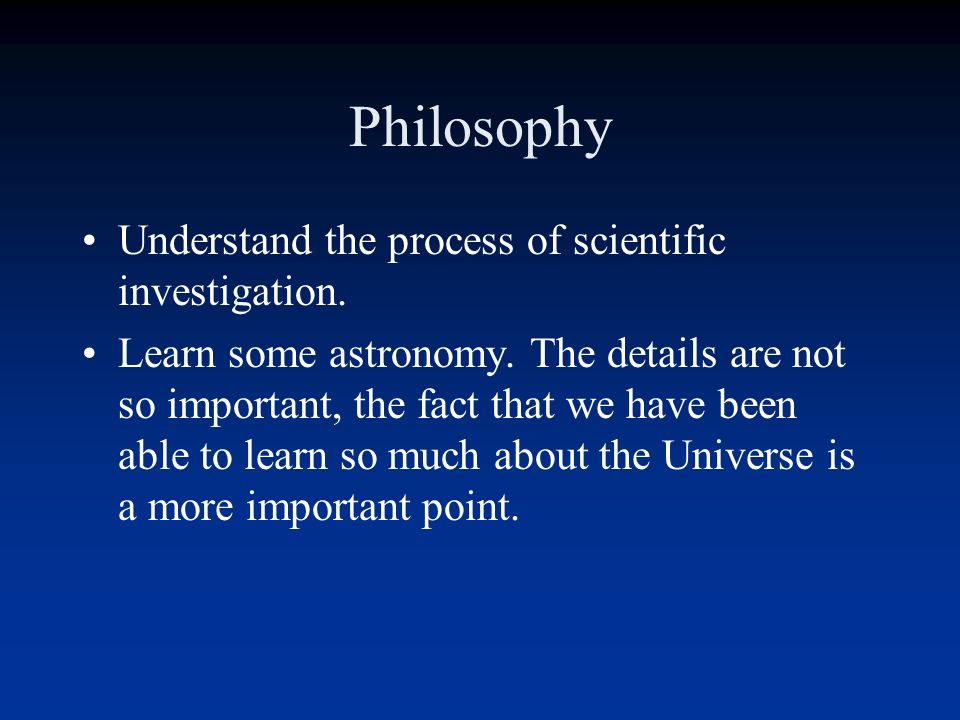 Philosophy

• Understand the process of scientific investigation.

• Learn some astronomy. The details are not so important, the fact that we have been able to learn so much about the Universe is a more important point.